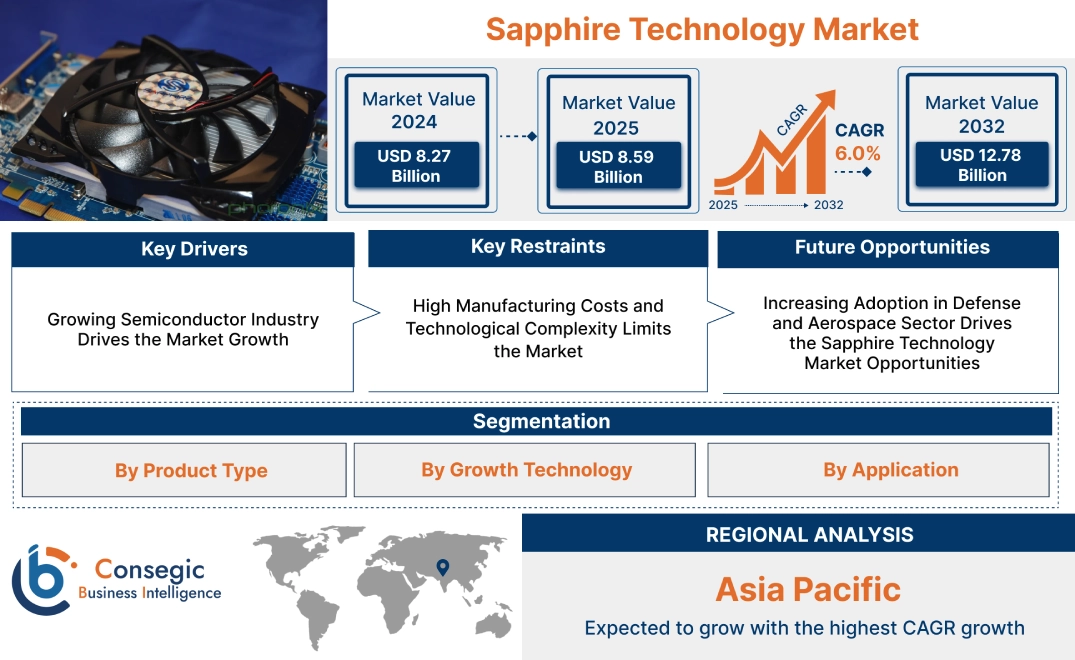 Sapphire Technology Market

Market Value 2024
USD 8.27 Billion

Market Value 2025
USD 8.59 Billion

CAGR
CAGR 6.0%
2025 2032

Market Value 2032
USD 12.78 Billion

Key Drivers
Growing Semiconductor Industry Drives the Market Growth

Key Restraints
High Manufacturing Costs and Technological Complexity Limits the Market

Future Opportunities
Increasing Adoption in Defense and Aerospace Sector Drives the Sapphire Technology Market Opportunities

Segmentation
By Product Type
By Growth Technology
By Application

Consegic Business Intelligence

REGIONAL ANALYSIS
Asia Pacific
Expected to grow with the highest CAGR growth